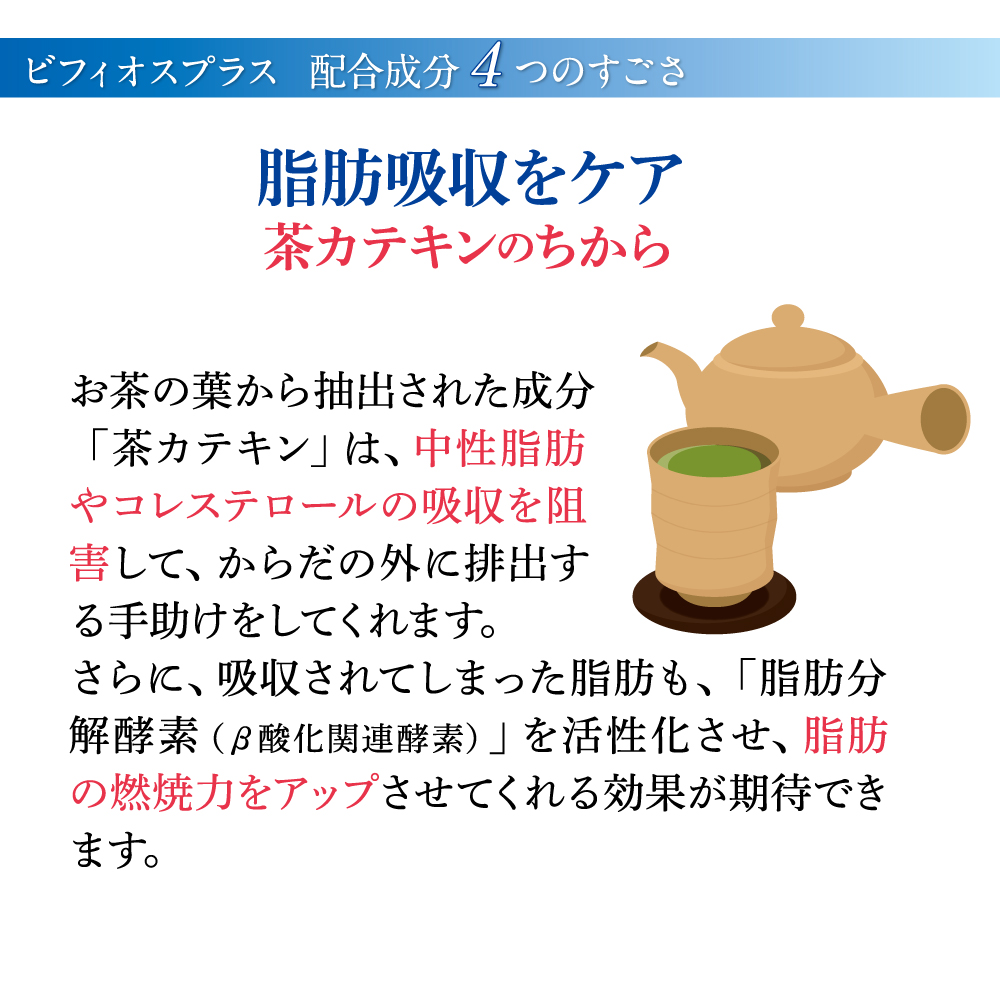 ビフィオスプラス　配合成分 4 つのすごさ

脂肪吸収をケア
茶カテキンのちから

お茶の葉から抽出された成分「茶カテキン」は、中性脂肪やコレステロールの吸収を阻害して、からだの外に排出する手助けをしてくれます。
さらに、吸収されてしまった脂肪も、「脂肪分解酵素（β酸化関連酵素）」を活性化させ、脂肪の燃焼力をアップさせてくれる効果が期待できます。